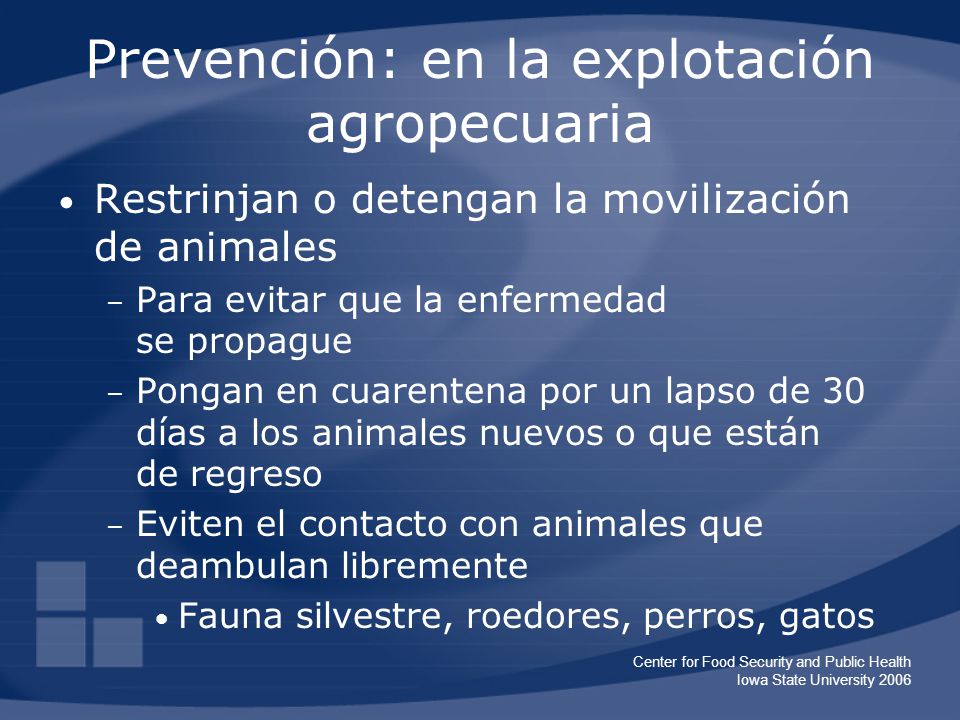 Prevención: en la explotación agropecuaria

• Restrinjan o detengan la movilización de animales

– Para evitar que la enfermedad se propague

– Pongan en cuarentena por un lapso de 30 días a los animales nuevos o que están de regreso

– Eviten el contacto con animales que deambulan libremente

• Fauna silvestre, roedores, perros, gatos

Center for Food Security and Public Health
Iowa State University 2006